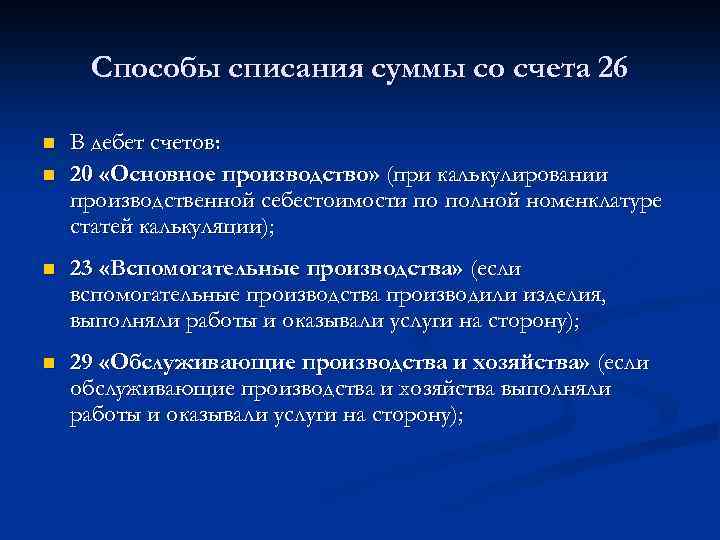 Способы списания суммы со счета 26

В дебет счетов:

20 «Основное производство» (при калькулировании производственной себестоимости по полной номенклатуре статей калькуляции);

23 «Вспомогательные производства» (если вспомогательные производства производили изделия, выполняли работы и оказывали услуги на сторону);

29 «Обслуживающие производства и хозяйства» (если обслуживающие производства и хозяйства выполняли работы и оказывали услуги на сторону);